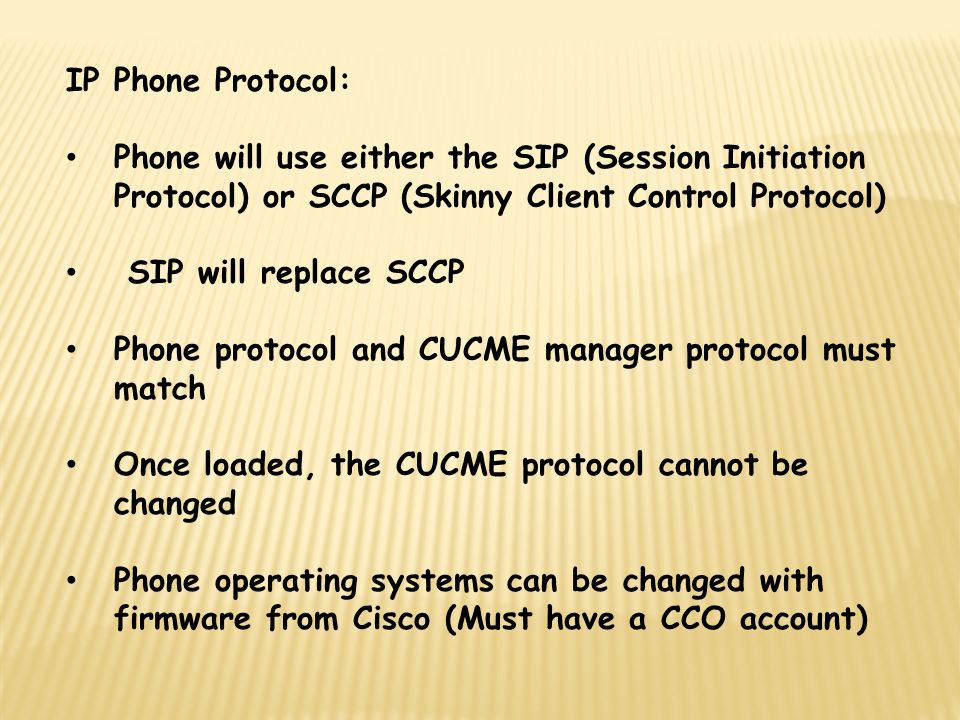 IP Phone Protocol:

• Phone will use either the SIP (Session Initiation Protocol) or SCCP (Skinny Client Control Protocol)

• SIP will replace SCCP

• Phone protocol and CUCME manager protocol must match

• Once loaded, the CUCME protocol cannot be changed

• Phone operating systems can be changed with firmware from Cisco (Must have a CCO account)